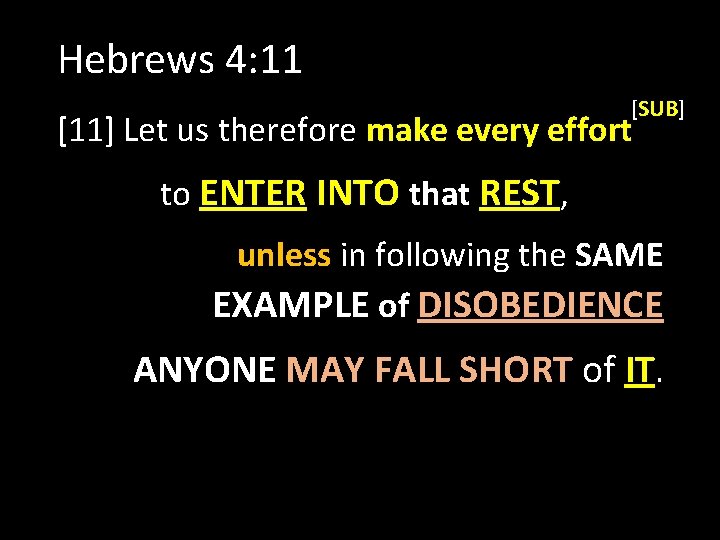 Hebrews 4:11

[11] Let us therefore make every effort[SUB] to ENTER INTO that REST, unless in following the SAME EXAMPLE of DISOBEDIENCE ANYONE MAY FALL SHORT of IT.